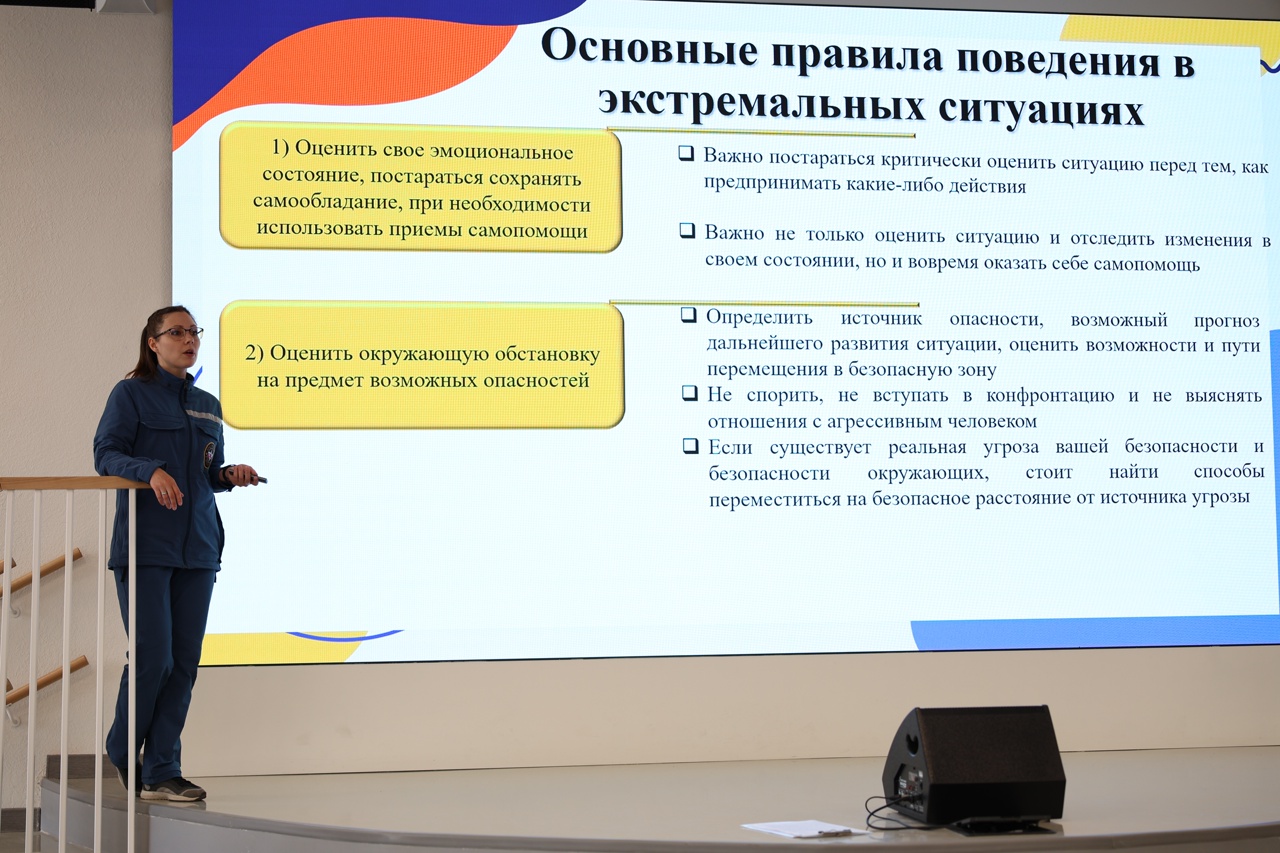 Основные правила поведения в экстремальных ситуациях

1) Оценить свое эмоциональное состояние, постараться сохранять самообладание, при необходимости использовать приемы самопомощи

❑ Важно постараться критически оценить ситуацию перед тем, как предпринимать какие-либо действия

❑ Важно не только оценить ситуацию и отследить изменения в своем состоянии, но и вовремя оказать себе самопомощь

2) Оценить окружающую обстановку на предмет возможных опасностей

❑ Определить источник опасности, возможный прогноз дальнейшего развития ситуации, оценить возможности и пути перемещения в безопасную зону

❑ Не спорить, не вступать в конфронтацию и не выяснять отношения с агрессивным человеком

❑ Если существует реальная угроза вашей безопасности и безопасности окружающих, стоит найти способы переместиться на безопасное расстояние от источника угрозы